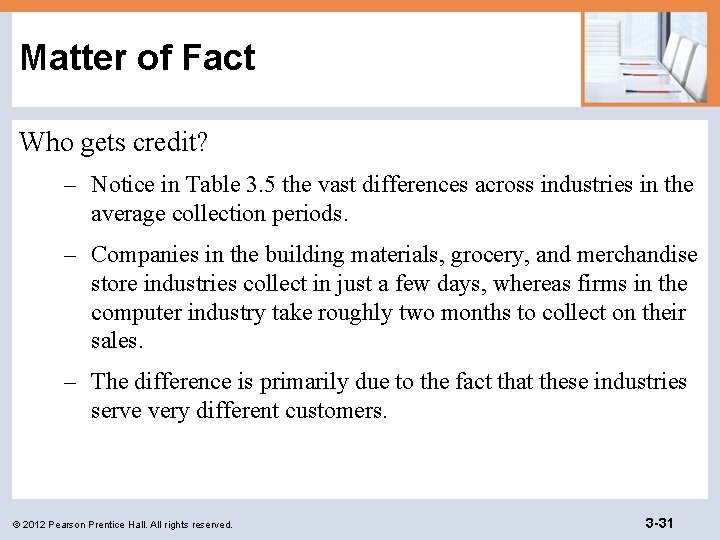 Matter of Fact

Who gets credit?

– Notice in Table 3.5 the vast differences across industries in the average collection periods.

– Companies in the building materials, grocery, and merchandise store industries collect in just a few days, whereas firms in the computer industry take roughly two months to collect on their sales.

– The difference is primarily due to the fact that these industries serve very different customers.

© 2012 Pearson Prentice Hall. All rights reserved.

3-31